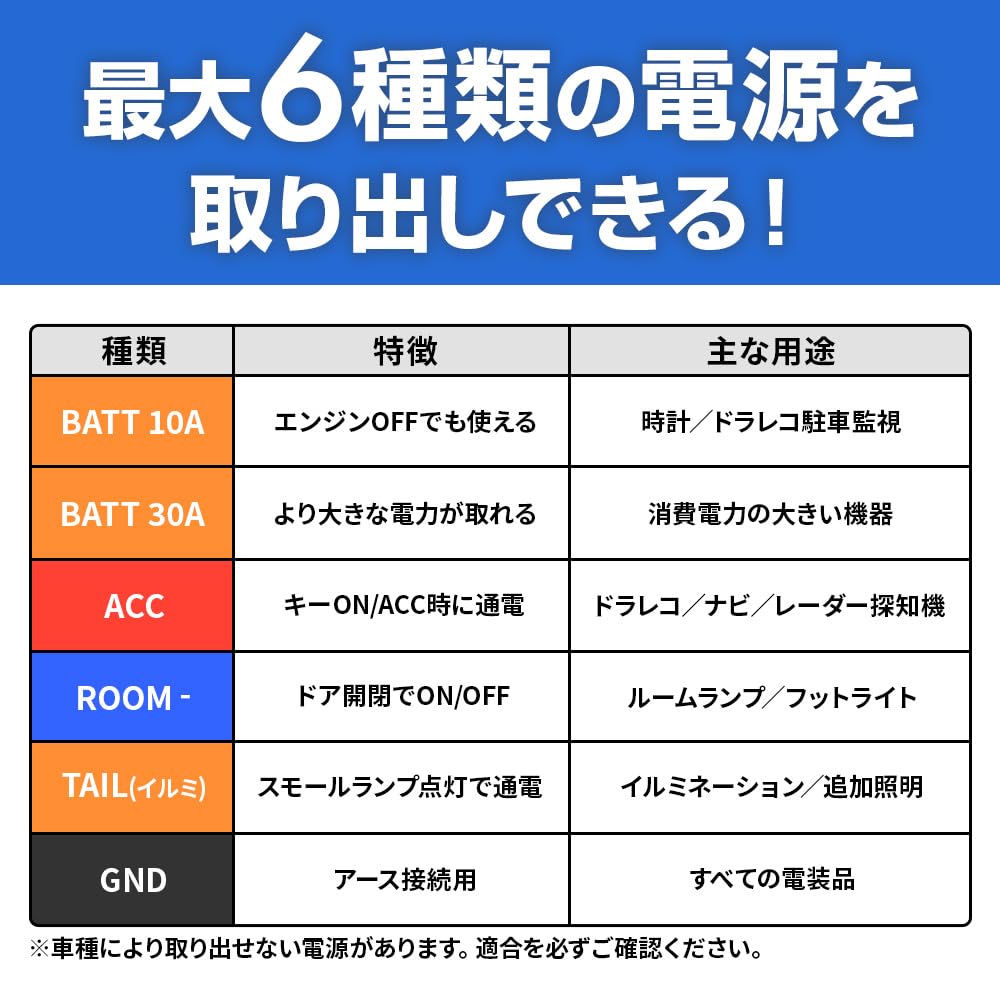 最大6種類の電源を取り出しできる！

| 種類 | 特徴 | 主な用途 |
|---|---|---|
| BATT 10A | エンジンOFFでも使える | 時計／ドラレコ駐車監視 |
| BATT 30A | より大きな電力が取れる | 消費電力の大きい機器 |
| ACC | キーON/ACC時に通電 | ドラレコ／ナビ／レーダー探知機 |
| ROOM - | ドア開閉でON/OFF | ルームランプ／フットライト |
| TAIL(イルミ) | スモールランプ点灯で通電 | イルミネーション／追加照明 |
| GND | アース接続用 | すべての電装品 |

※車種により取り出せない電源があります。適合を必ずご確認ください。